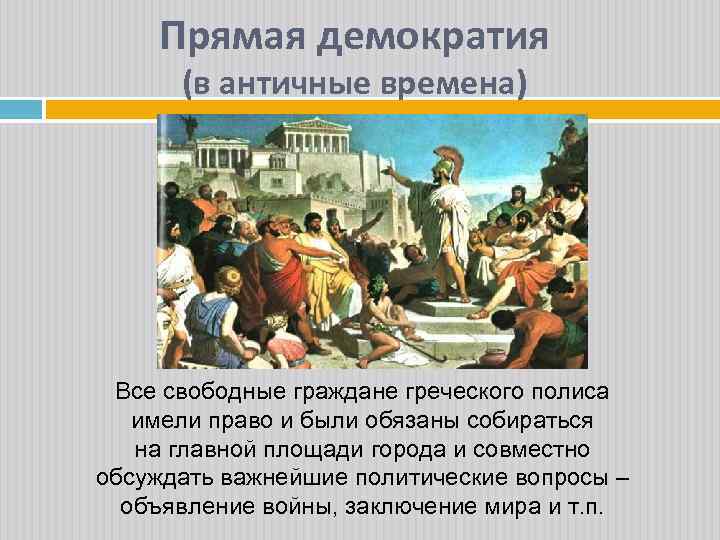 Прямая демократия
(в античные времена)

Все свободные граждане греческого полиса имели право и были обязаны собираться на главной площади города и совместно обсуждать важнейшие политические вопросы – объявление войны, заключение мира и т.п.